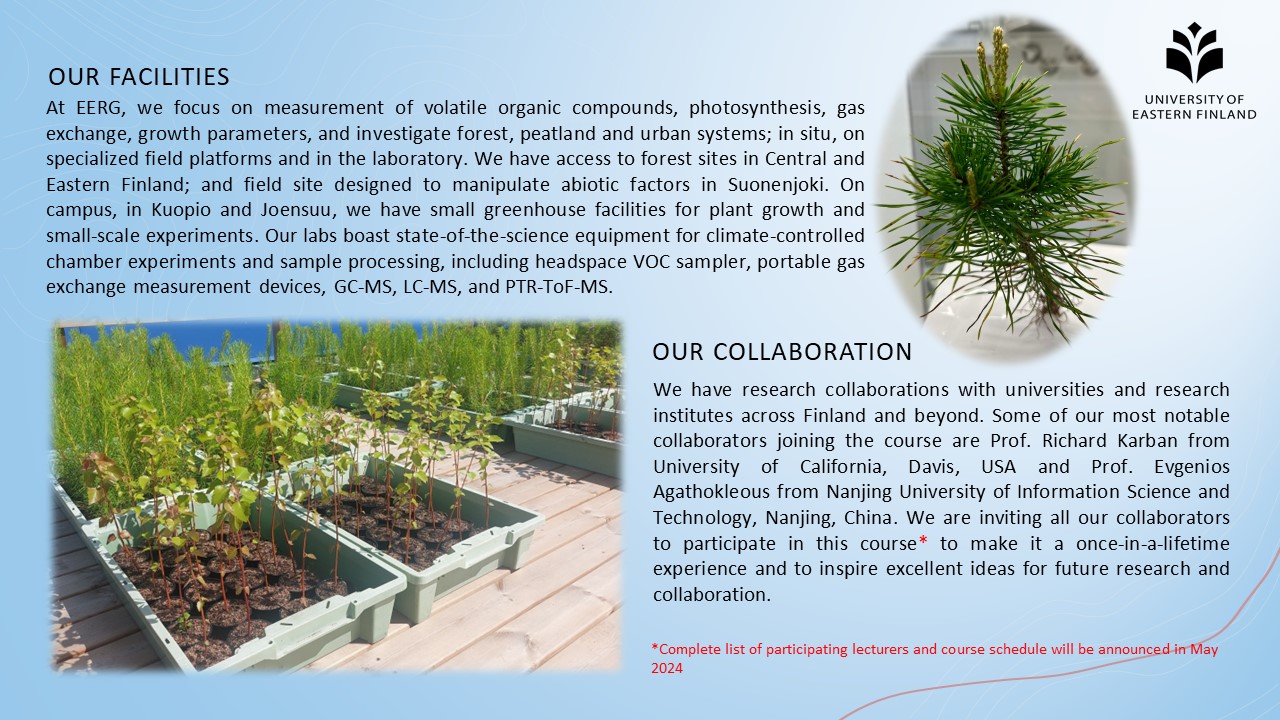 OUR FACILITIES

At EERG, we focus on measurement of volatile organic compounds, photosynthesis, gas exchange, growth parameters, and investigate forest, peatland and urban systems; in situ, on specialized field platforms and in the laboratory. We have access to forest sites in Central and Eastern Finland; and field site designed to manipulate abiotic factors in Suonenjoki. On campus, in Kuopio and Joensuu, we have small greenhouse facilities for plant growth and small-scale experiments. Our labs boast state-of-the-science equipment for climate-controlled chamber experiments and sample processing, including headspace VOC sampler, portable gas exchange measurement devices, GC-MS, LC-MS, and PTR-ToF-MS.

UNIVERSITY OF EASTERN FINLAND

OUR COLLABORATION

We have research collaborations with universities and research institutes across Finland and beyond. Some of our most notable collaborators joining the course are Prof. Richard Karban from University of California, Davis, USA and Prof. Evgenios Agathokleous from Nanjing University of Information Science and Technology, Nanjing, China. We are inviting all our collaborators to participate in this course* to make it a once-in-a-lifetime experience and to inspire excellent ideas for future research and collaboration.

*Complete list of participating lecturers and course schedule will be announced in May 2024